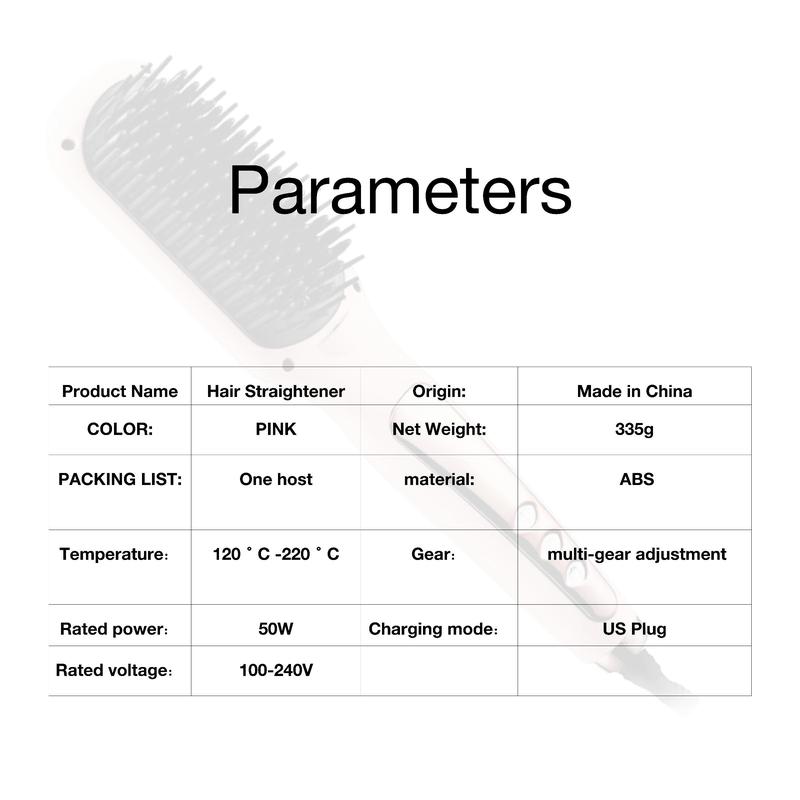 Parameters

| Product Name | Hair Straightener | Origin: | Made in China |
|---|---|---|---|
| COLOR: | PINK | Net Weight: | 335g |
| PACKING LIST: | One host | material: | ABS |
| Temperature: | 120 ° C -220 ° C | Gear: | multi-gear adjustment |
| Rated power: | 50W | Charging mode: | US Plug |
| Rated voltage: | 100-240V | | |